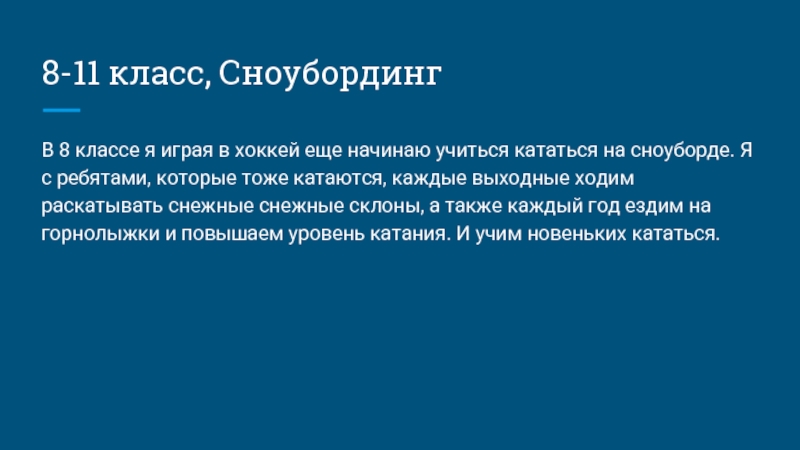 8-11 класс, Сноубординг

В 8 классе я играя в хоккей еще начинаю учиться кататься на сноуборде. Я с ребятами, которые тоже катаются, каждые выходные ходим раскатывать снежные снежные склоны, а также каждый год ездим на горнолыжки и повышаем уровень катания. И учим новеньких кататься.